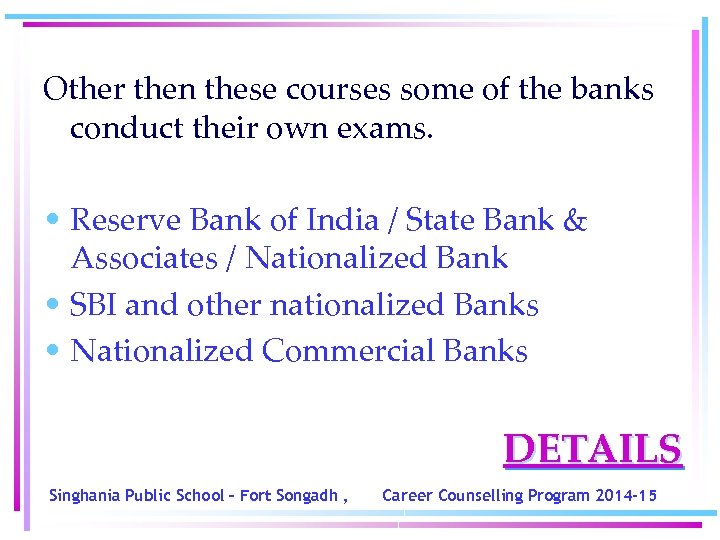 Other then these courses some of the banks conduct their own exams.

• Reserve Bank of India / State Bank & Associates / Nationalized Bank
• SBI and other nationalized Banks
• Nationalized Commercial Banks

DETAILS

Singhania Public School – Fort Songadh , Career Counselling Program 2014-15